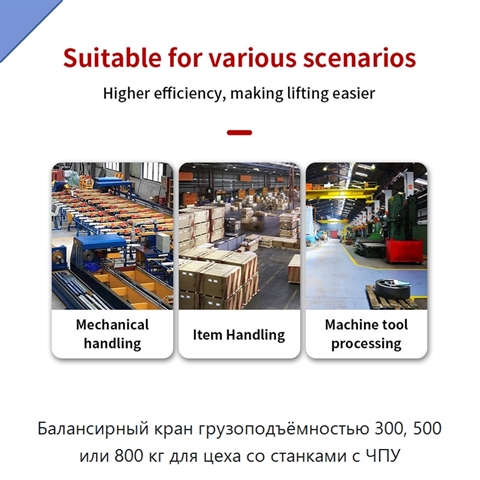 Suitable for various scenarios

Higher efficiency, making lifting easier

Mechanical handling

Item Handling

Machine tool processing

Балансирный кран грузоподъёмностью 300, 500 или 800 кг для цеха со станками с ЧПУ